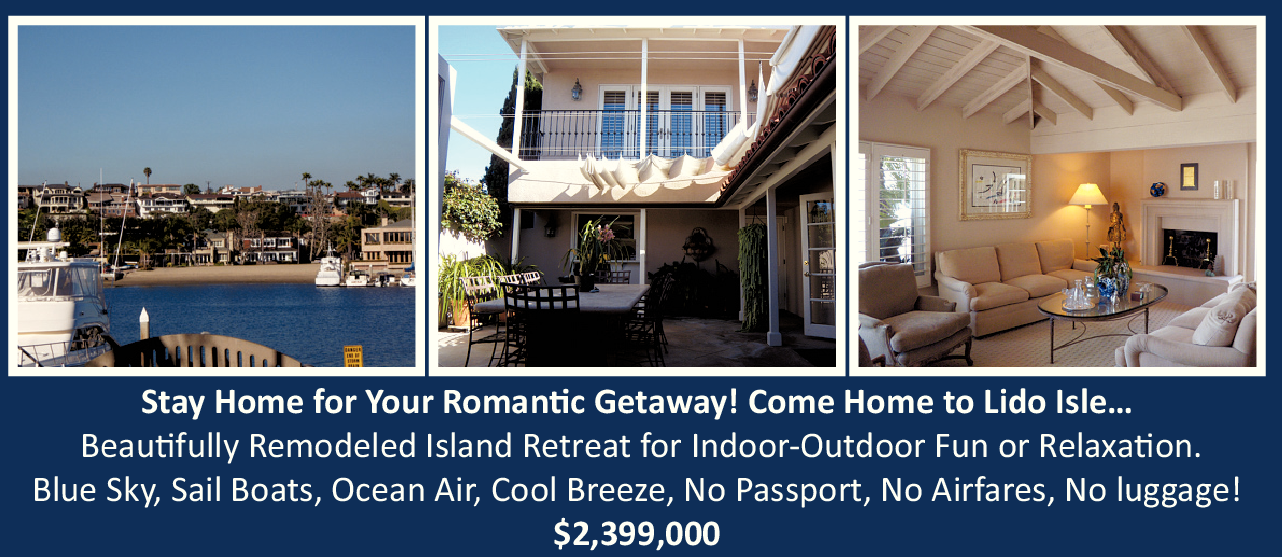 Stay Home for Your Romantic Getaway! Come Home to Lido Isle…
Beautifully Remodeled Island Retreat for Indoor-Outdoor Fun or Relaxation.
Blue Sky, Sail Boats, Ocean Air, Cool Breeze, No Passport, No Airfares, No luggage!
$2,399,000